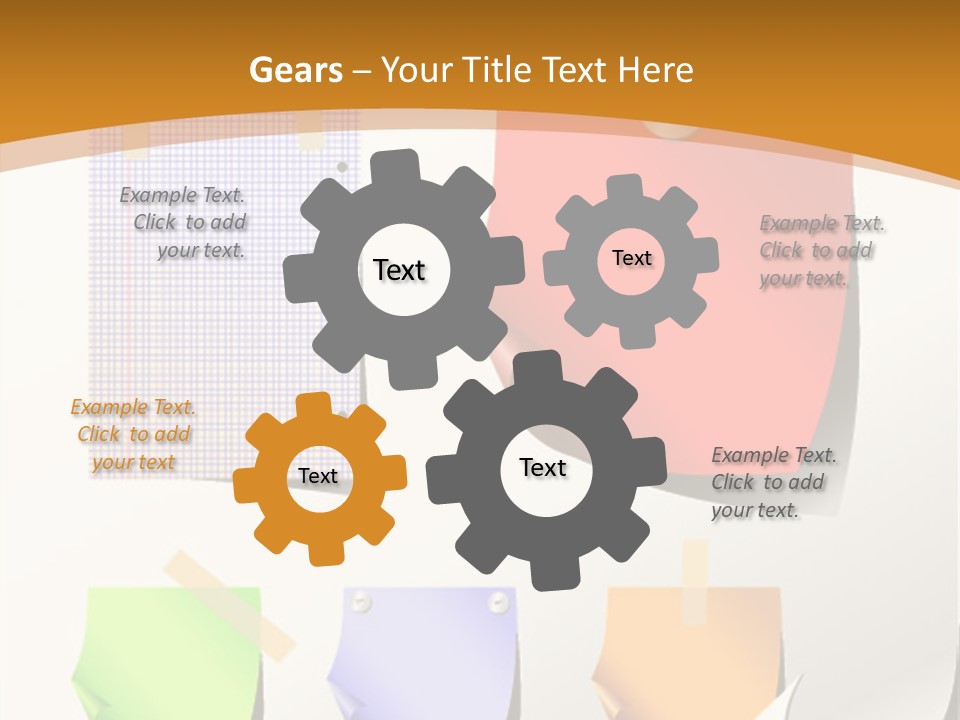 Gears – Your Title Text Here

Example Text. Click to add your text.

Text

Text

Example Text. Click to add your text.

Example Text. Click to add your text

Text

Text

Example Text. Click to add your text.